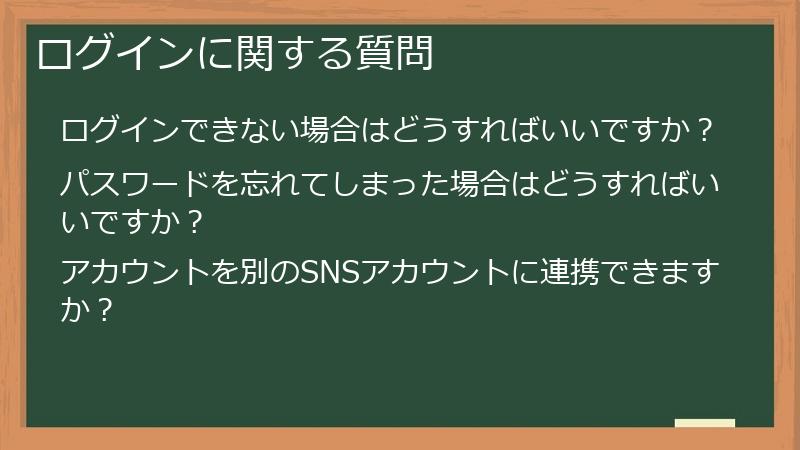 ログインに関する質問

ログインできない場合はどうすればいいですか？

パスワードを忘れてしまった場合はどうすればいいですか？

アカウントを別のSNSアカウントに連携できますか？